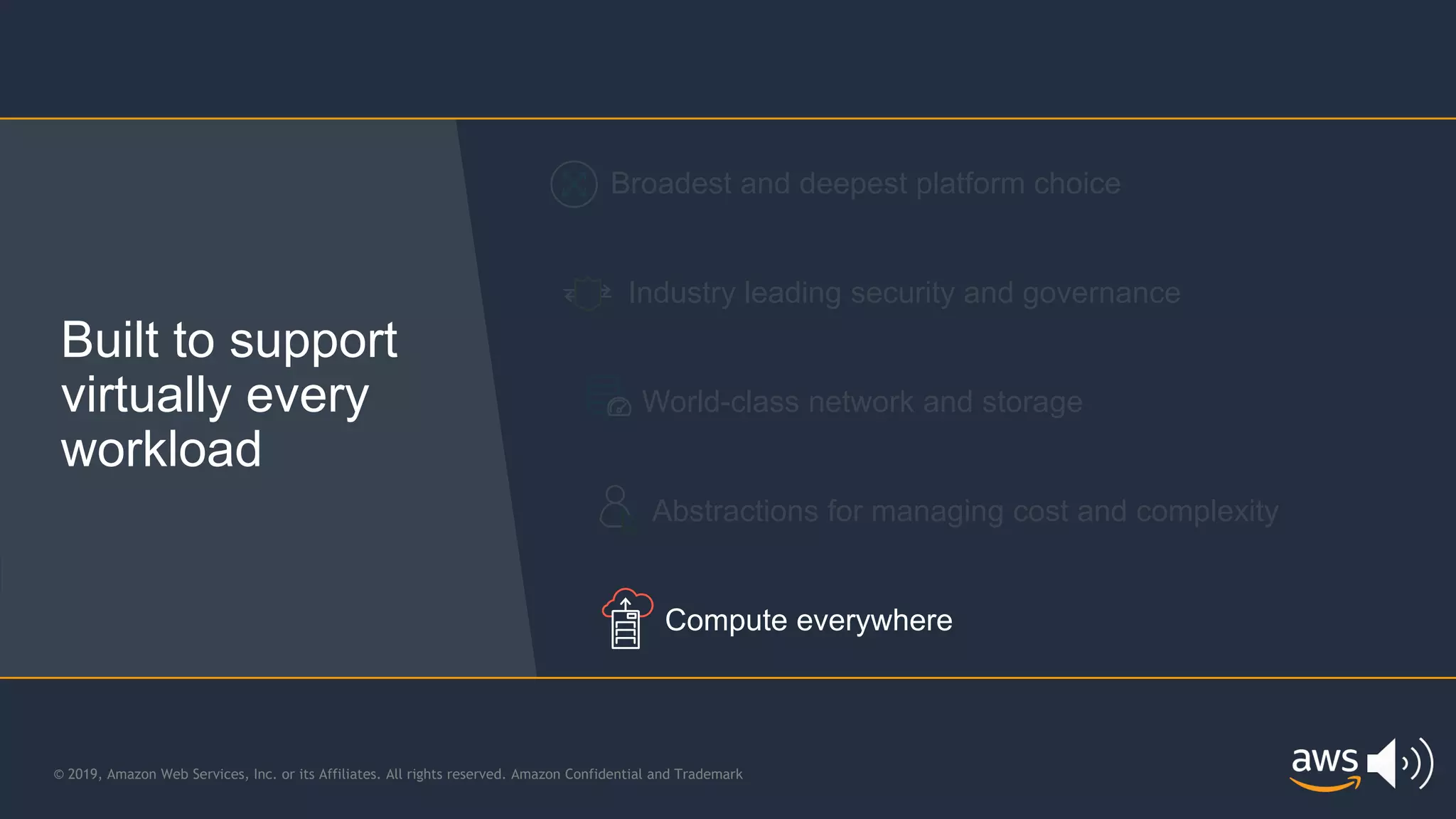 Built to support virtually every workload

Broadest and deepest platform choice

Industry leading security and governance

World-class network and storage

Abstractions for managing cost and complexity

Compute everywhere

© 2019, Amazon Web Services, Inc. or its Affiliates. All rights reserved. Amazon Confidential and Trademark

aws